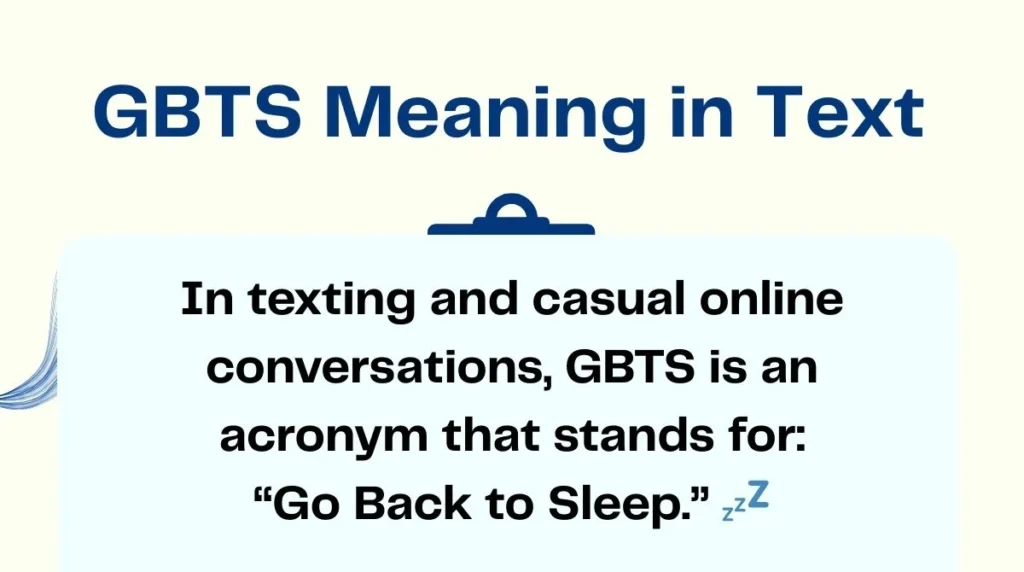 GBTS Meaning in Text

In texting and casual online conversations, GBTS is an acronym that stands for: “Go Back to Sleep.” zzZ